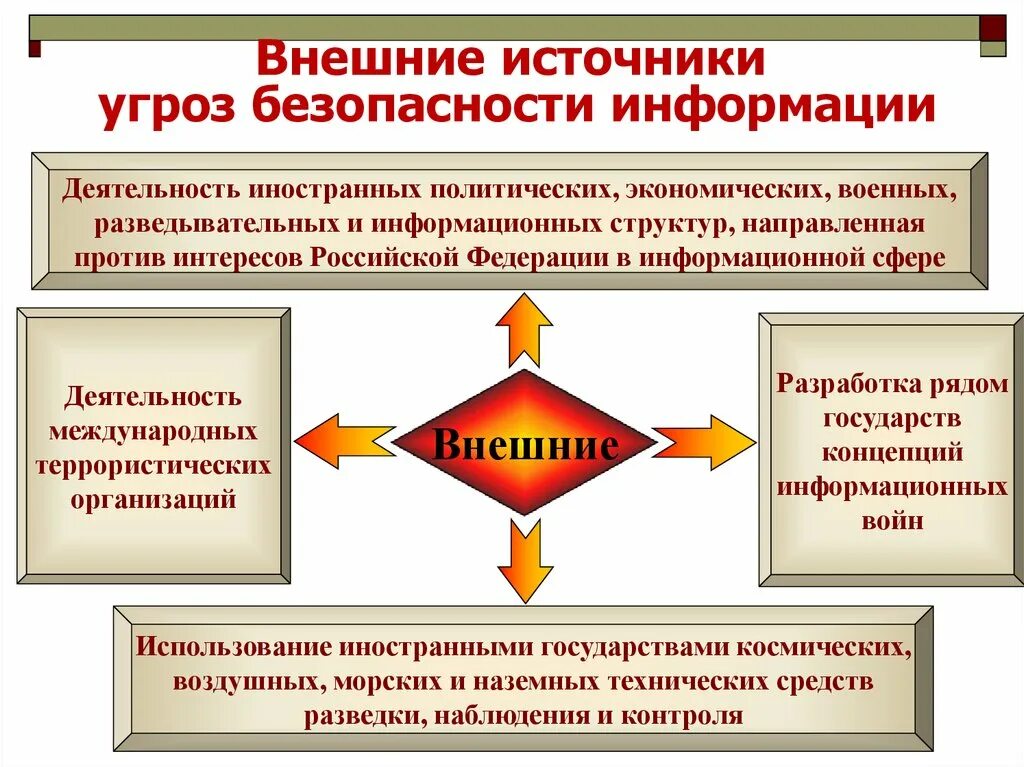 Внешние источники угроз безопасности информации

Деятельность иностранных политических, экономических, военных, разведывательных и информационных структур, направленная против интересов Российской Федерации в информационной сфере

Деятельность международных террористических организаций

Внешние

Разработка рядом государств концепций информационных войн

Использование иностранными государствами космических, воздушных, морских и наземных технических средств разведки, наблюдения и контроля